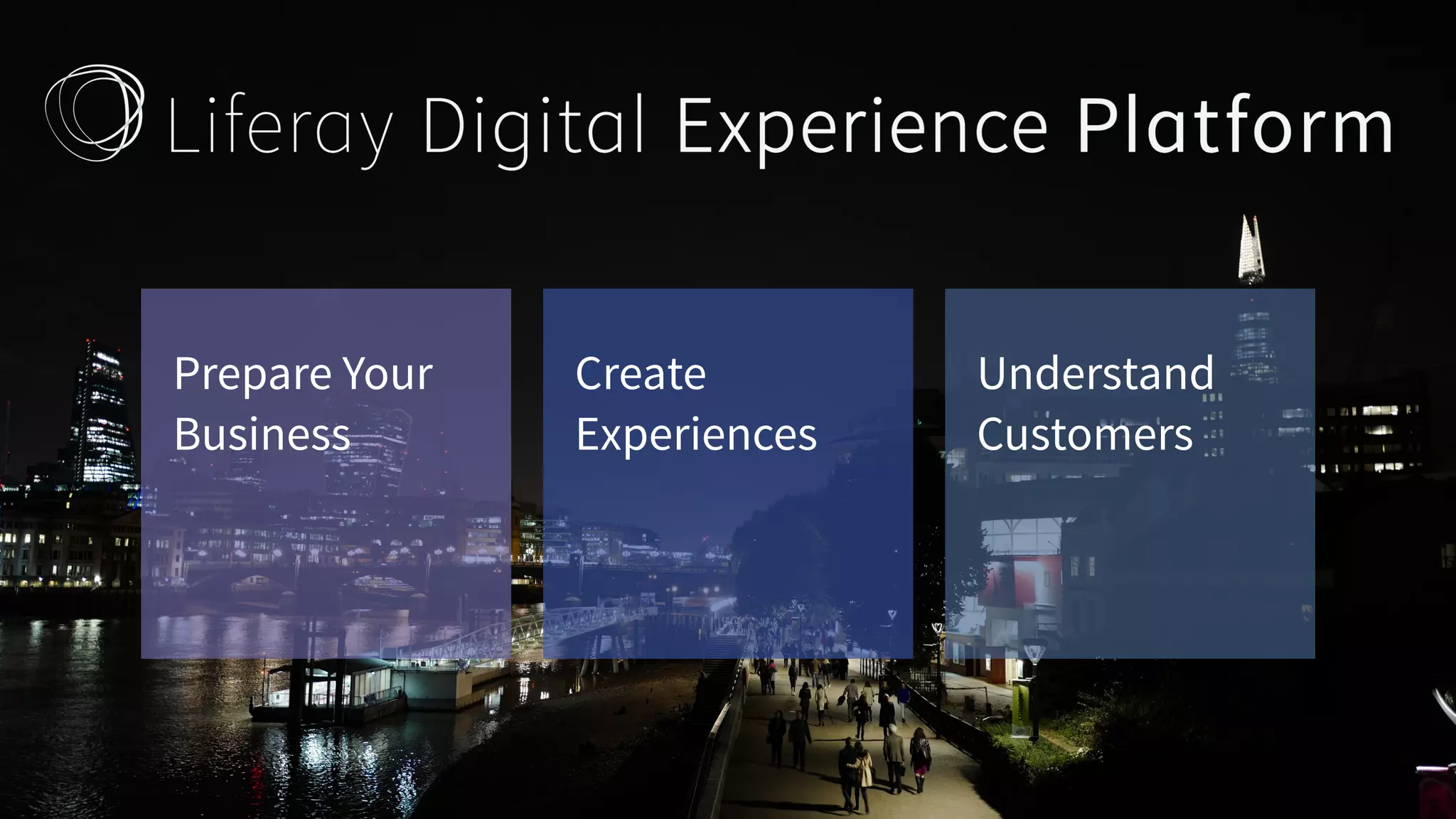 Liferay Digital Experience Platform

Prepare Your Business

Create Experiences

Understand Customers